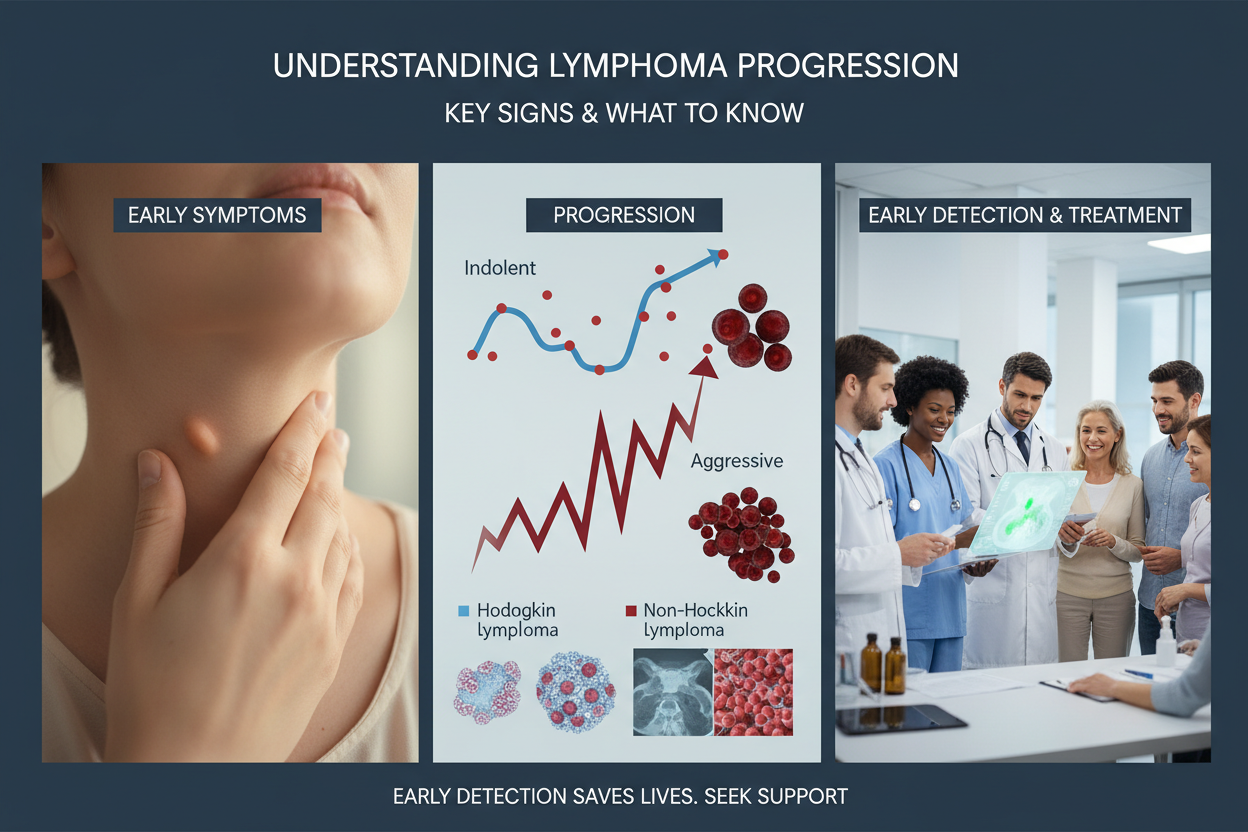 UNDERSTANDING LYMPHOMA PROGRESSION
KEY SIGNS & WHAT TO KNOW

EARLY SYMPTOMS

PROGRESSION

Indolent

Aggressive

Hodogkin lymploma

Non-Hockkin Lymploma

EARLY DETECTION & TREATMENT

EARLY DETECTION SAVES LIVES. SEEK SUPPORT